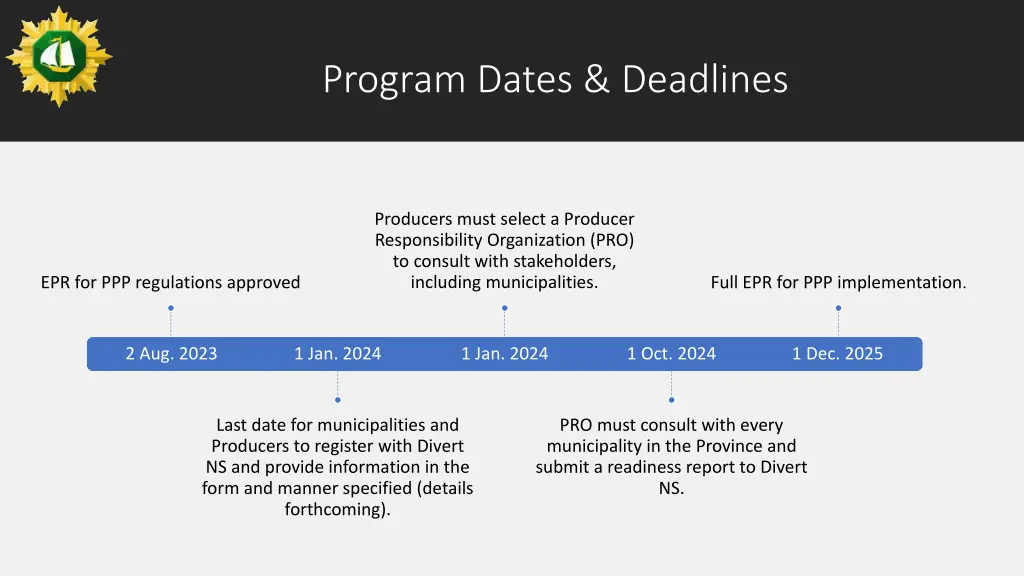 Program Dates & Deadlines

EPR for PPP regulations approved

Producers must select a Producer Responsibility Organization (PRO) to consult with stakeholders, including municipalities.

Full EPR for PPP implementation.

2 Aug. 2023

1 Jan. 2024

1 Jan. 2024

1 Oct. 2024

1 Dec. 2025

Last date for municipalities and Producers to register with Divert NS and provide information in the form and manner specified (details forthcoming).

PRO must consult with every municipality in the Province and submit a readiness report to Divert NS.